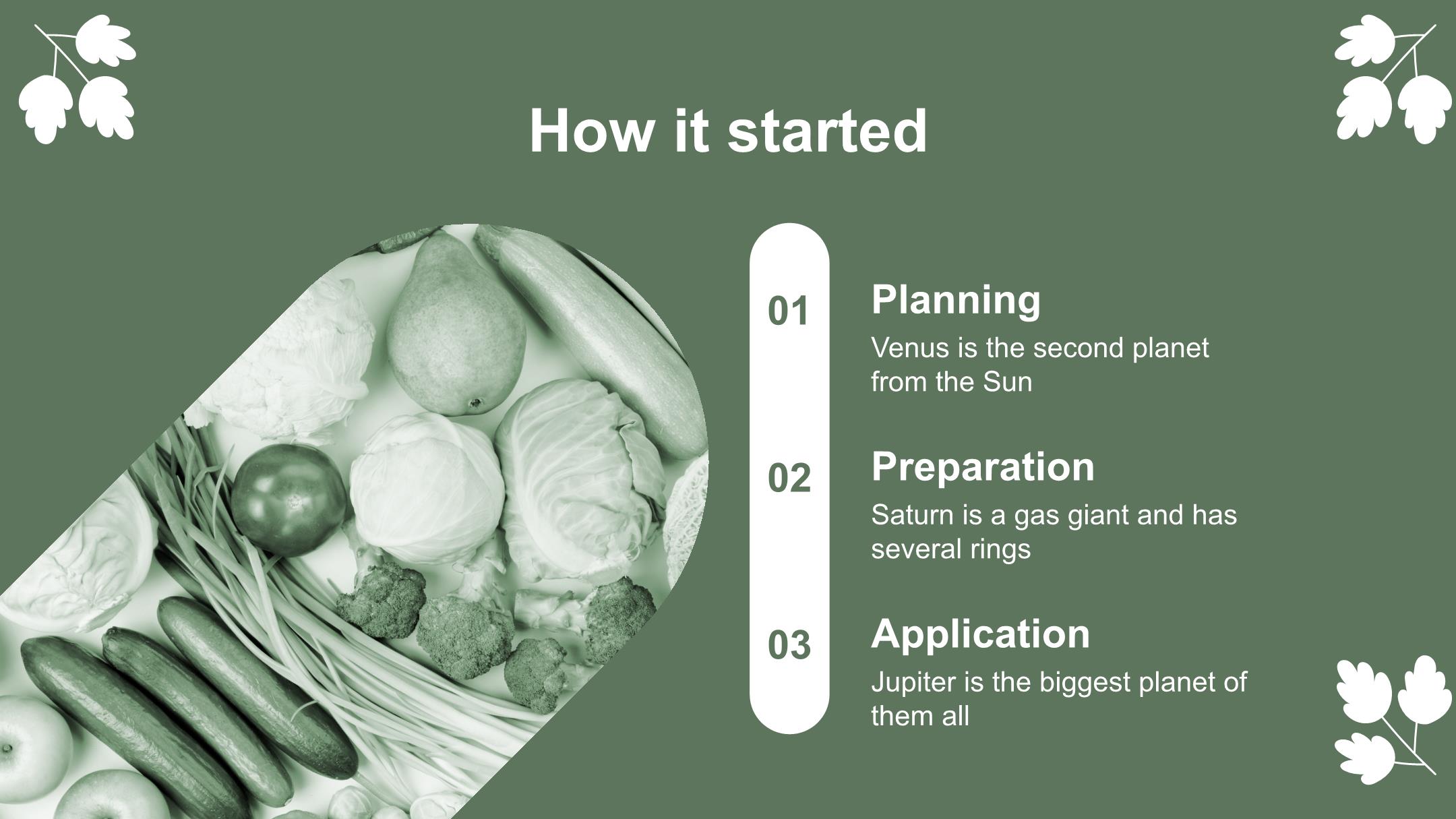 How it started

01

Planning

Venus is the second planet from the Sun

02

Preparation

Saturn is a gas giant and has several rings

03

Application

Jupiter is the biggest planet of them all